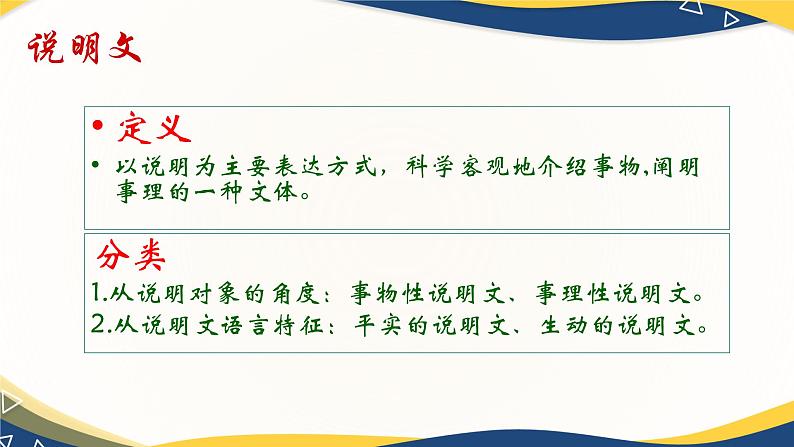 说明文

• 定义

• 以说明为主要表达方式，科学客观地介绍事物,阐明事理的一种文体。

分类

1.从说明对象的角度：事物性说明文、事理性说明文。

2.从说明文语言特征：平实的说明文、生动的说明文。